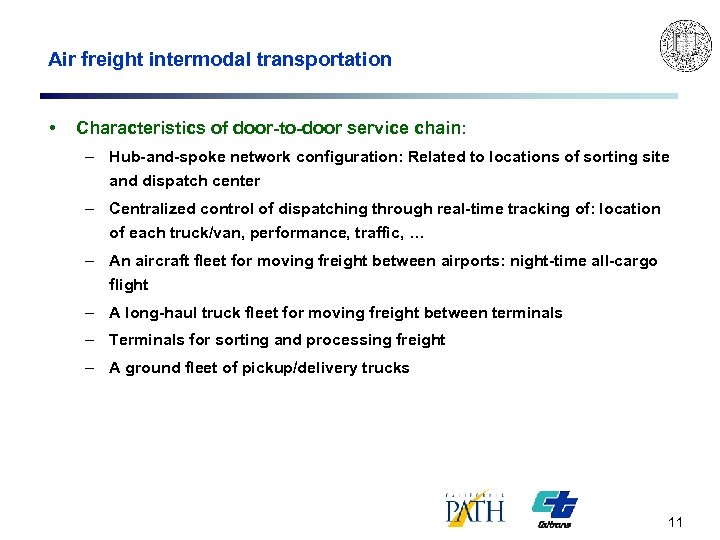 Air freight intermodal transportation

• Characteristics of door-to-door service chain:

– Hub-and-spoke network configuration: Related to locations of sorting site and dispatch center

– Centralized control of dispatching through real-time tracking of: location of each truck/van, performance, traffic, …

– An aircraft fleet for moving freight between airports: night-time all-cargo flight

– A long-haul truck fleet for moving freight between terminals

– Terminals for sorting and processing freight

– A ground fleet of pickup/delivery trucks

CALIFORNIA PATH

Caltrans

11